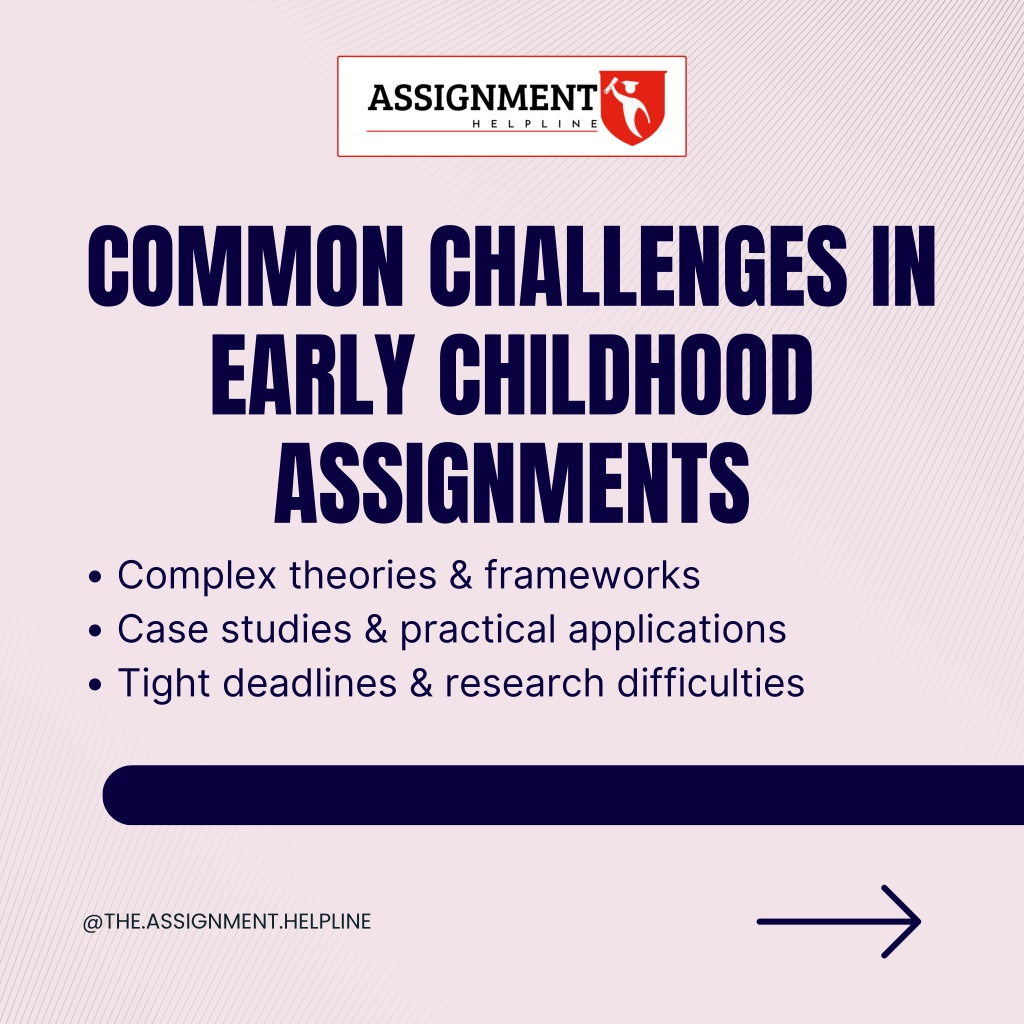 ASSIGNMENT
HELPLINE

COMMON CHALLENGES IN EARLY CHILDHOOD ASSIGNMENTS

• Complex theories & frameworks
• Case studies & practical applications
• Tight deadlines & research difficulties

@THE.ASSIGNMENT.HELPLINE